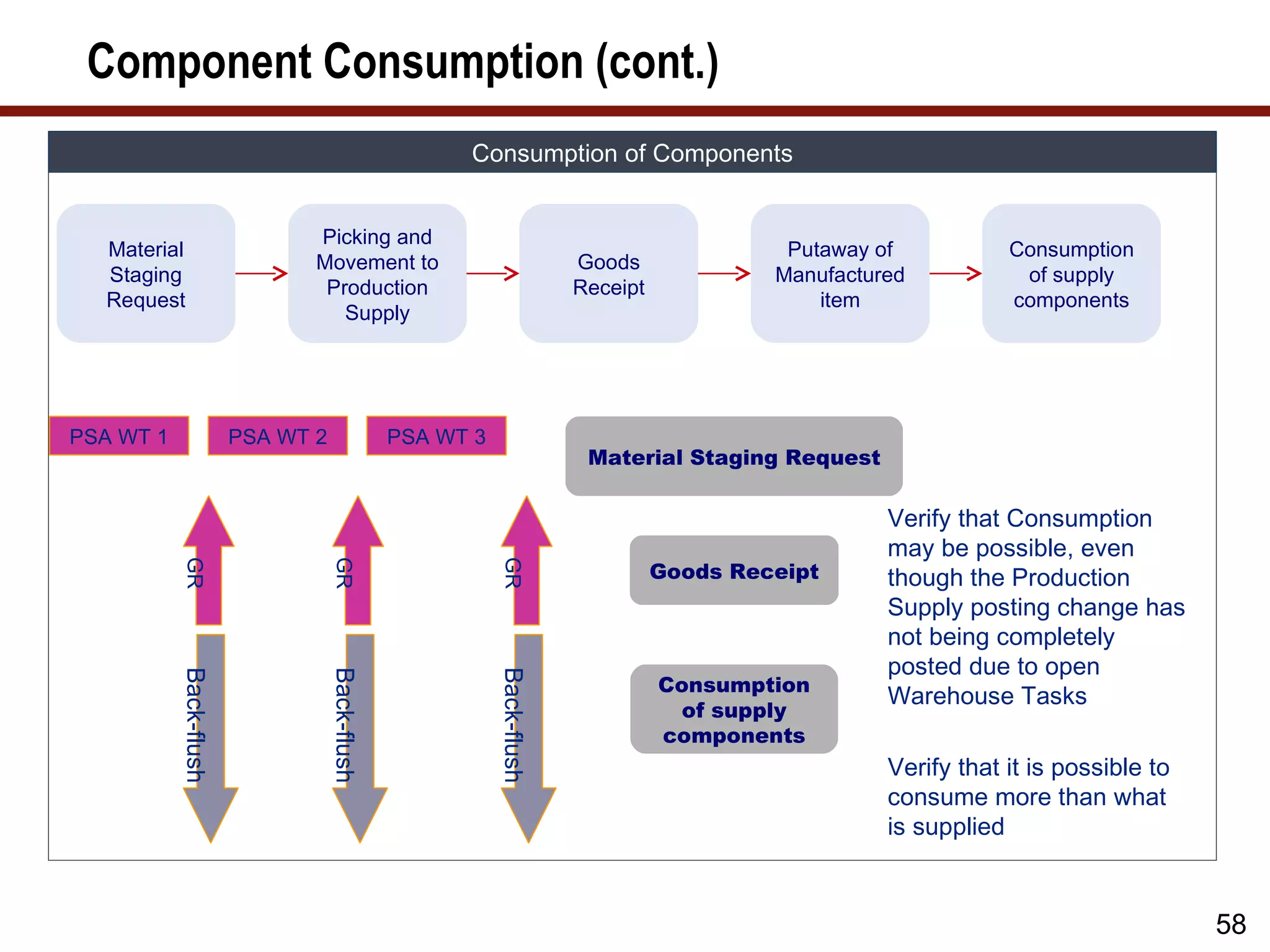 Component Consumption (cont.)

Consumption of Components

Material Staging Request

Picking and Movement to Production Supply

Goods Receipt

Putaway of Manufactured item

Consumption of supply components

PSA WT 1

PSA WT 2

PSA WT 3

GR

Back-flush

GR

Back-flush

GR

Back-flush

Material Staging Request

Goods Receipt

Consumption of supply components

Verify that Consumption may be possible, even though the Production Supply posting change has not being completely posted due to open Warehouse Tasks

Verify that it is possible to consume more than what is supplied

58